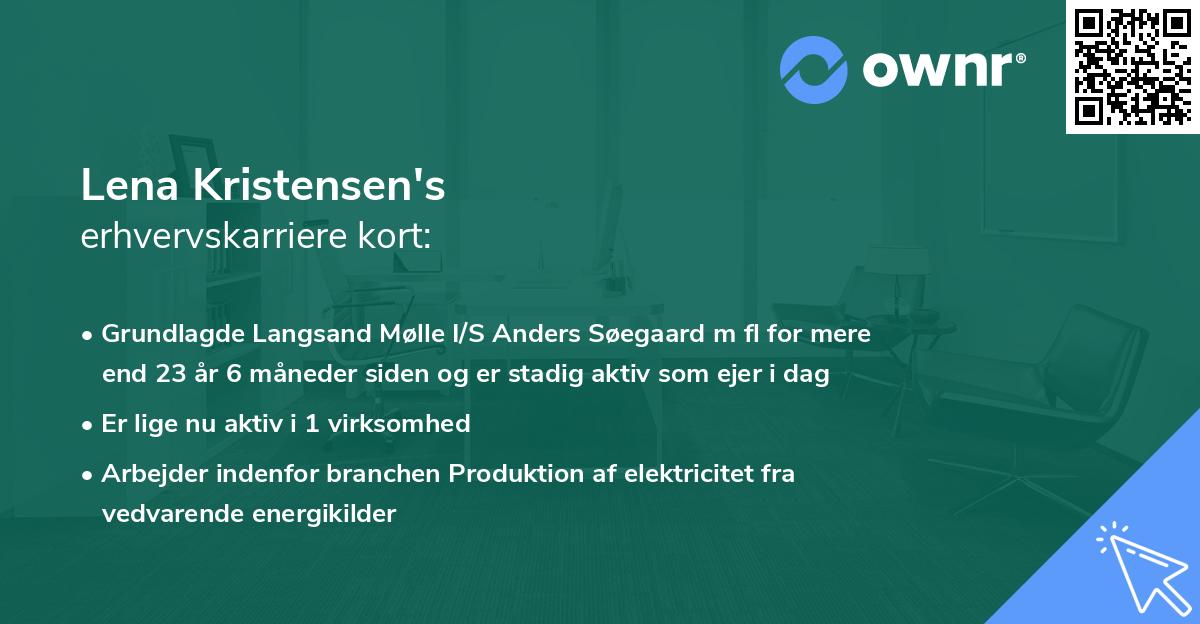 ownr®

Lena Kristensen's
erhvervskarriere kort:

• Grundlagde Langsand Mølle I/S Anders Søegaard m fl for mere end 23 år 6 måneder siden og er stadig aktiv som ejer i dag

• Er lige nu aktiv i 1 virksomhed

• Arbejder indenfor branchen Produktion af elektricitet fra vedvarende energikilder